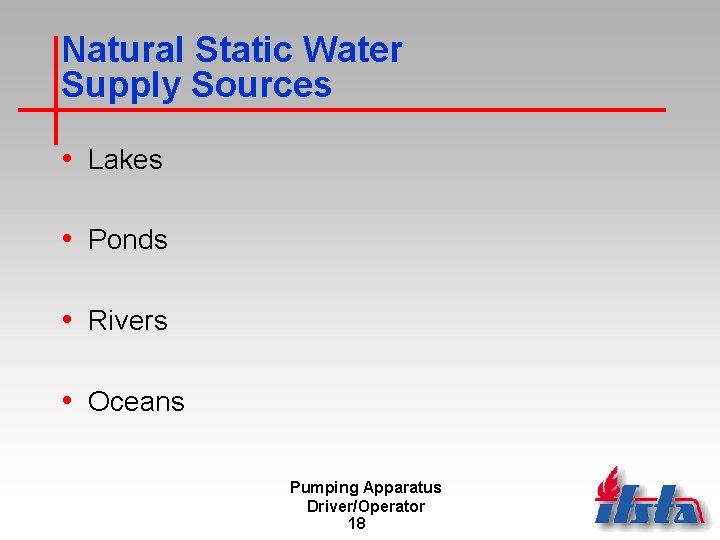 Natural Static Water Supply Sources

• Lakes

• Ponds

• Rivers

• Oceans

Pumping Apparatus Driver/Operator
18

ifsta